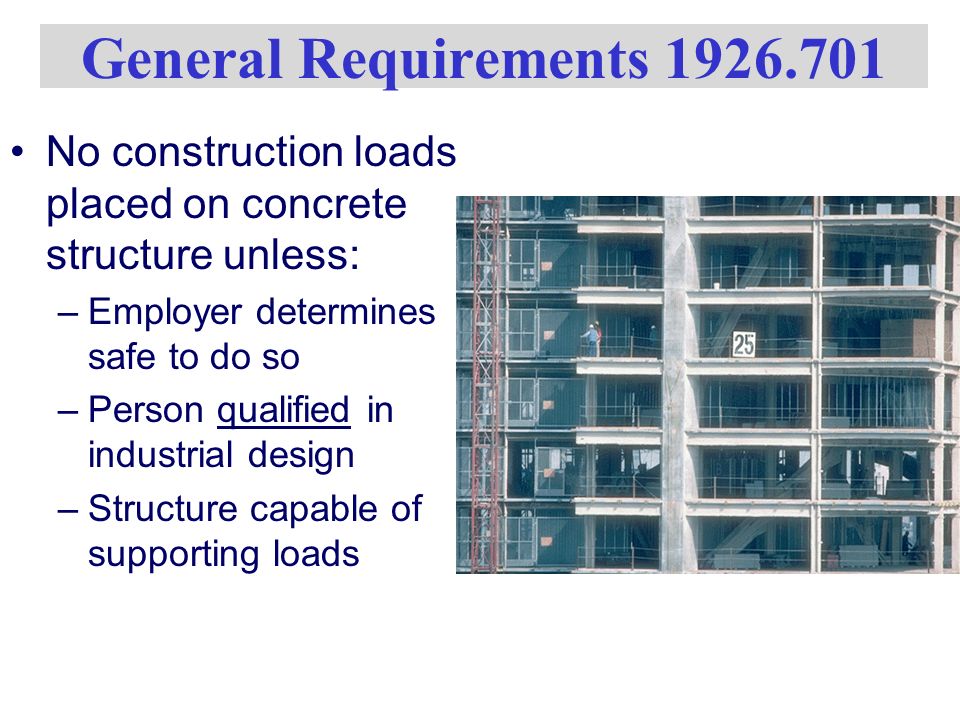 General Requirements 1926.701

• No construction loads placed on concrete structure unless:
– Employer determines safe to do so
– Person qualified in industrial design
– Structure capable of supporting loads

25